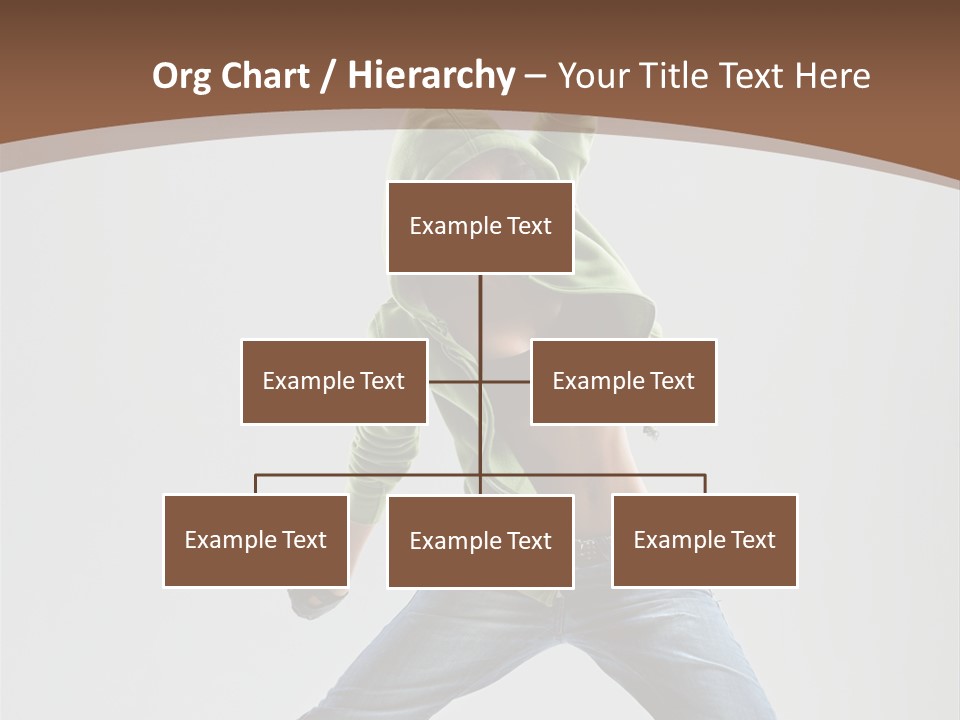 Org Chart / Hierarchy – Your Title Text Here

Example Text

Example Text

Example Text

Example Text

Example Text

Example Text